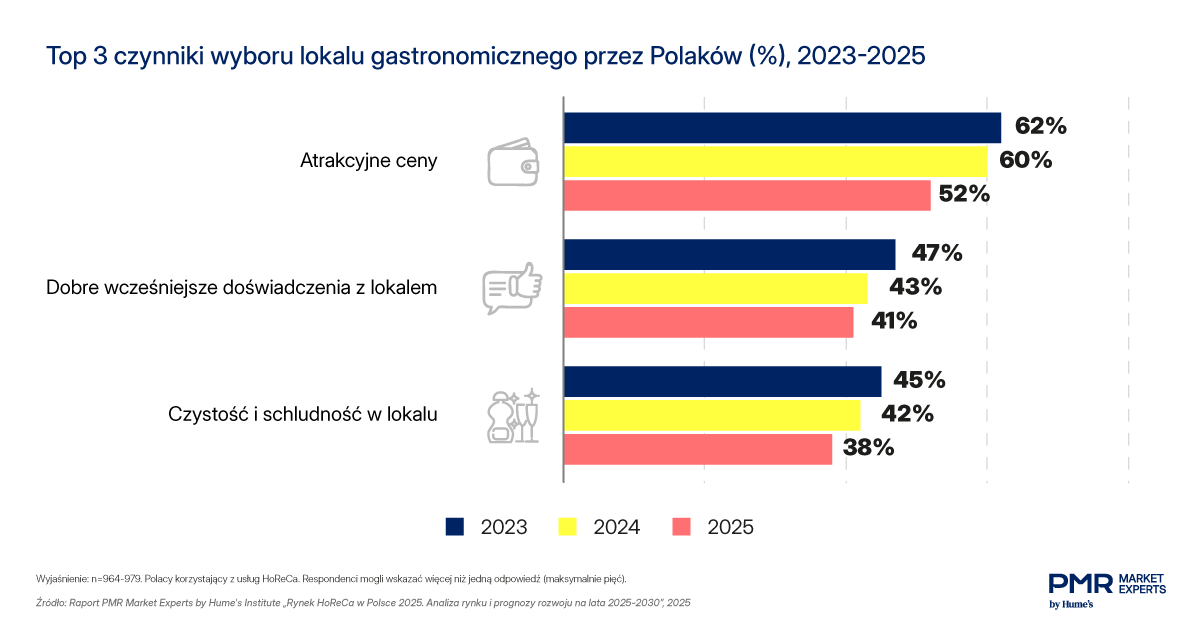 Top 3 czynniki wyboru lokalu gastronomicznego przez Polaków (%), 2023-2025

Atrakcyjne ceny
62%
60%
52%

Dobre wcześniejsze doświadczenia z lokalem
47%
43%
41%

Czystość i schludność w lokalu
45%
42%
38%

2023 2024 2025

Wyjaśnienie: n=964-979. Polacy korzystający z usług HoReCa. Respondenci mogli wskazać więcej niż jedną odpowiedź (maksymalnie pięć).

Źródło: Raport PMR Market Experts by Hume's Institute „Rynek HoReCa w Polsce 2025. Analiza rynku i prognozy rozwoju na lata 2025-2030", 2025

PMR MARKET EXPERTS by Hume's